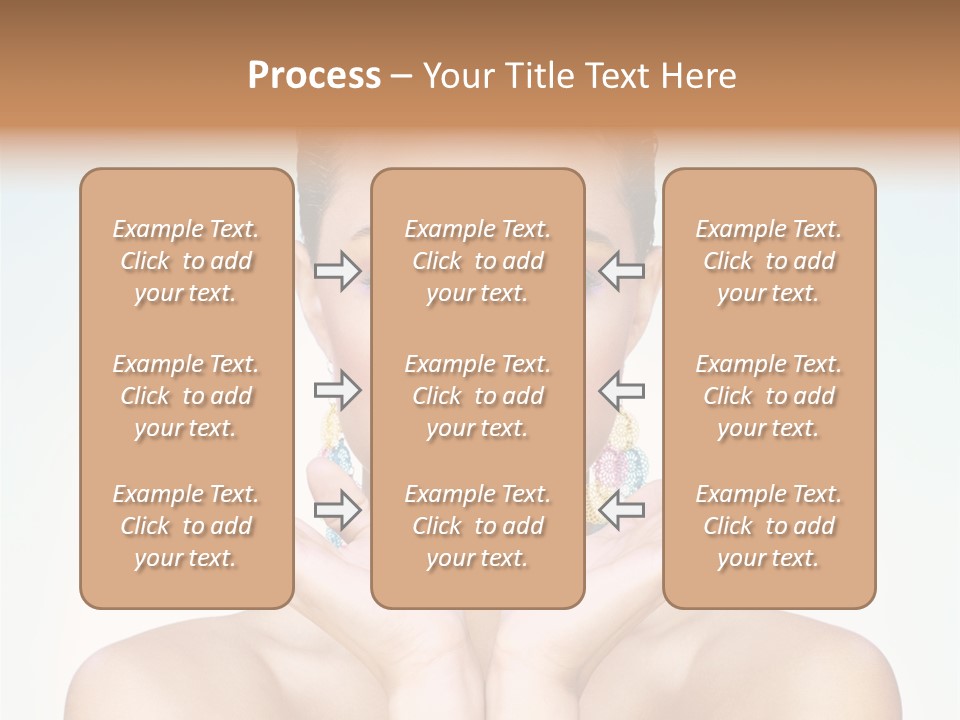 Process – Your Title Text Here

Example Text. Click to add your text.

Example Text. Click to add your text.

Example Text. Click to add your text.

Example Text. Click to add your text.

Example Text. Click to add your text.

Example Text. Click to add your text.

Example Text. Click to add your text.

Example Text. Click to add your text.

Example Text. Click to add your text.